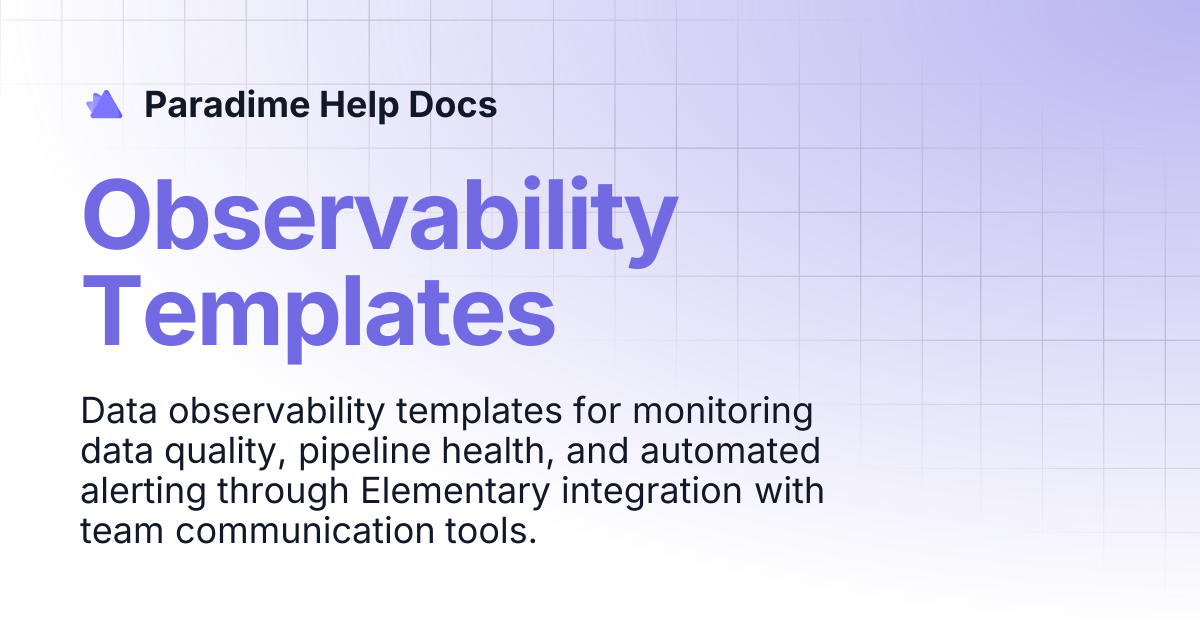 Paradime Help Docs

Observability Templates

Data observability templates for monitoring data quality, pipeline health, and automated alerting through Elementary integration with team communication tools.